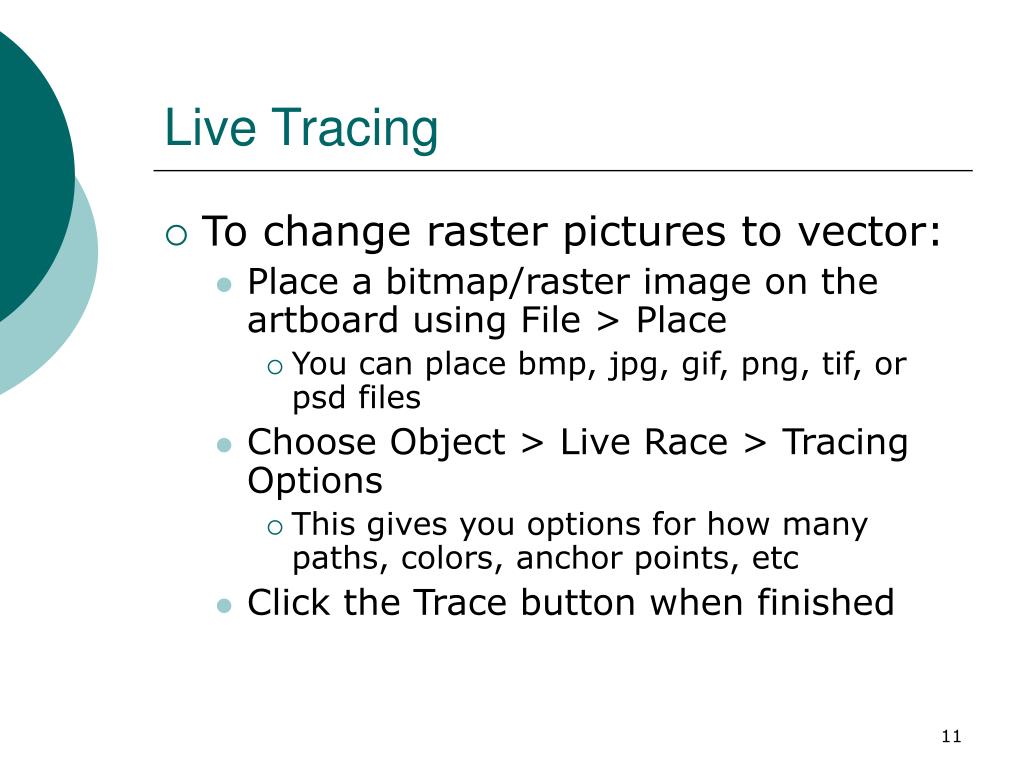 Live Tracing

To change raster pictures to vector:

Place a bitmap/raster image on the artboard using File > Place

You can place bmp, jpg, gif, png, tif, or psd files

Choose Object > Live Race > Tracing Options

This gives you options for how many paths, colors, anchor points, etc

Click the Trace button when finished

11